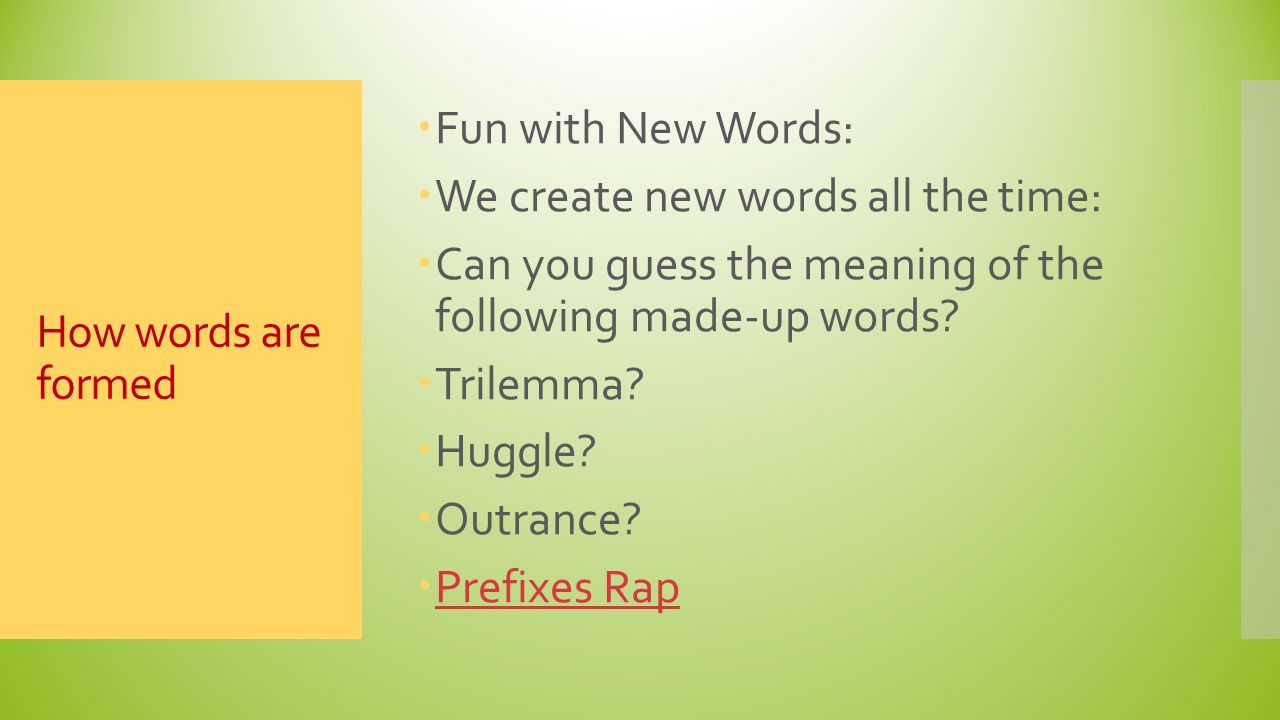 How words are formed

Fun with New Words:

We create new words all the time:

Can you guess the meaning of the following made-up words?

Trilemma?

Huggle?

Outrance?

Prefixes Rap